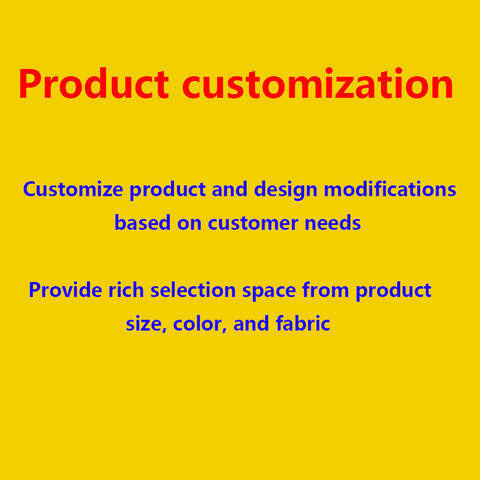 Product customization

Customize product and design modifications based on customer needs

Provide rich selection space from product size, color, and fabric